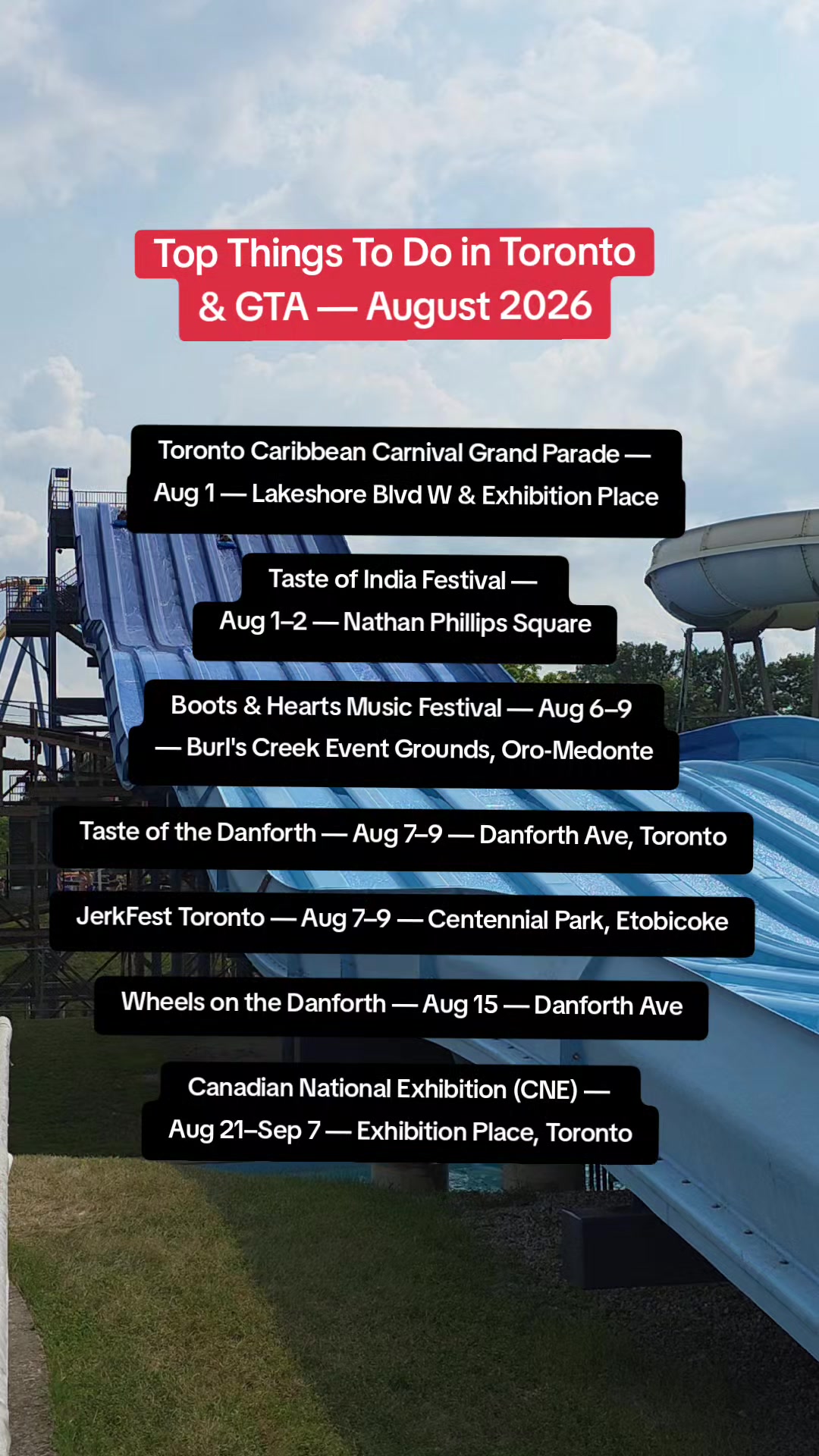 Top Things To Do in Toronto & GTA — August 2026

Toronto Caribbean Carnival Grand Parade — Aug 1 — Lakeshore Blvd W & Exhibition Place

Taste of India Festival — Aug 1–2 — Nathan Phillips Square

Boots & Hearts Music Festival — Aug 6–9 — Burl's Creek Event Grounds, Oro-Medonte

Taste of the Danforth — Aug 7–9 — Danforth Ave, Toronto

JerkFest Toronto — Aug 7–9 — Centennial Park, Etobicoke

Wheels on the Danforth — Aug 15 — Danforth Ave

Canadian National Exhibition (CNE) — Aug 21–Sep 7 — Exhibition Place, Toronto